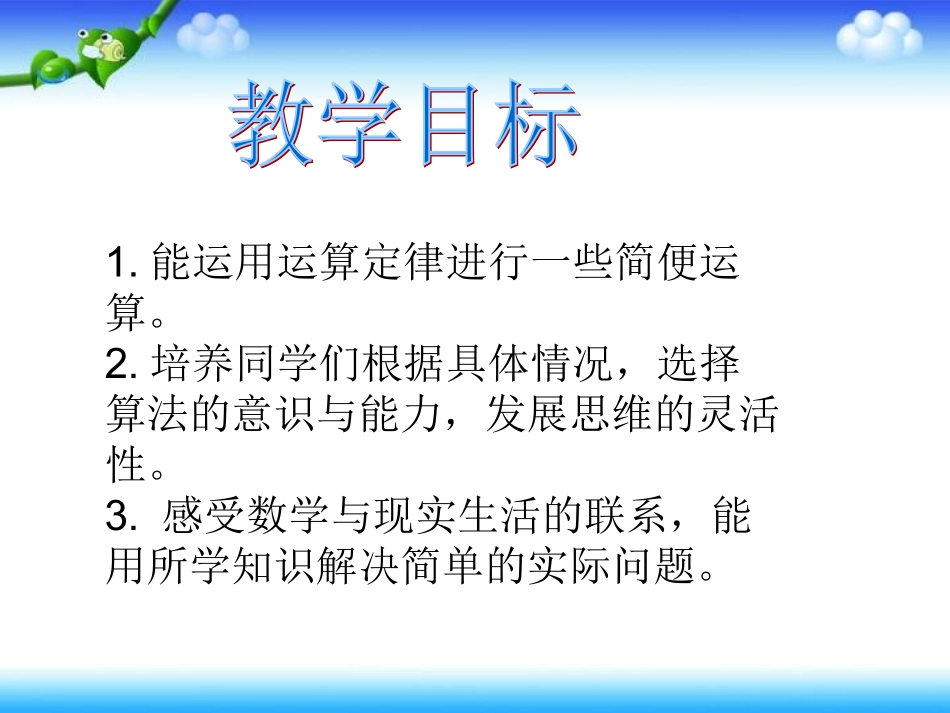 教学目标

1. 能运用运算定律进行一些简便运算。
2. 培养同学们根据具体情况，选择算法的意识与能力，发展思维的灵活性。
3. 感受数学与现实生活的联系，能用所学知识解决简单的实际问题。